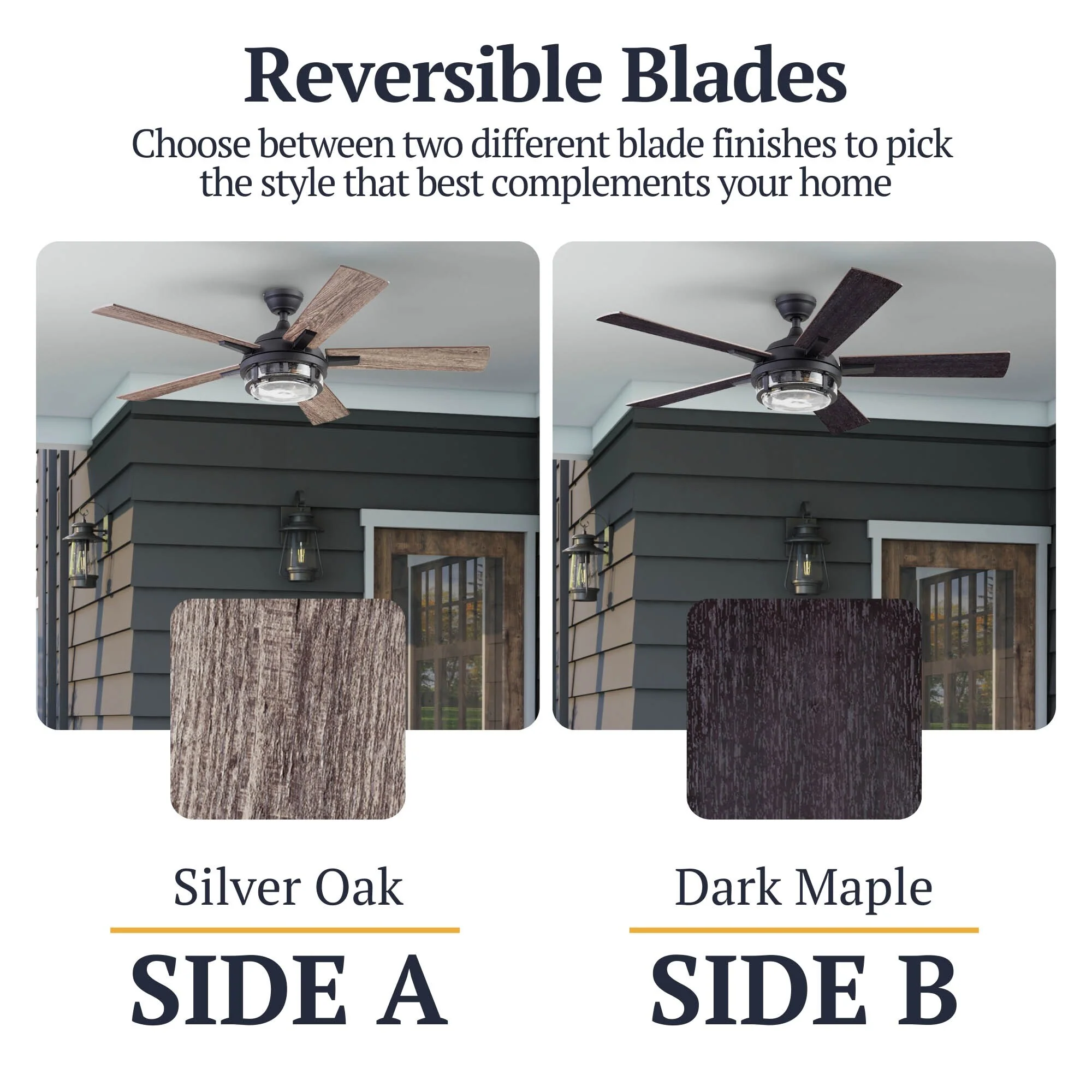 Reversible Blades

Choose between two different blade finishes to pick the style that best complements your home

Silver Oak

SIDE A

Dark Maple

SIDE B